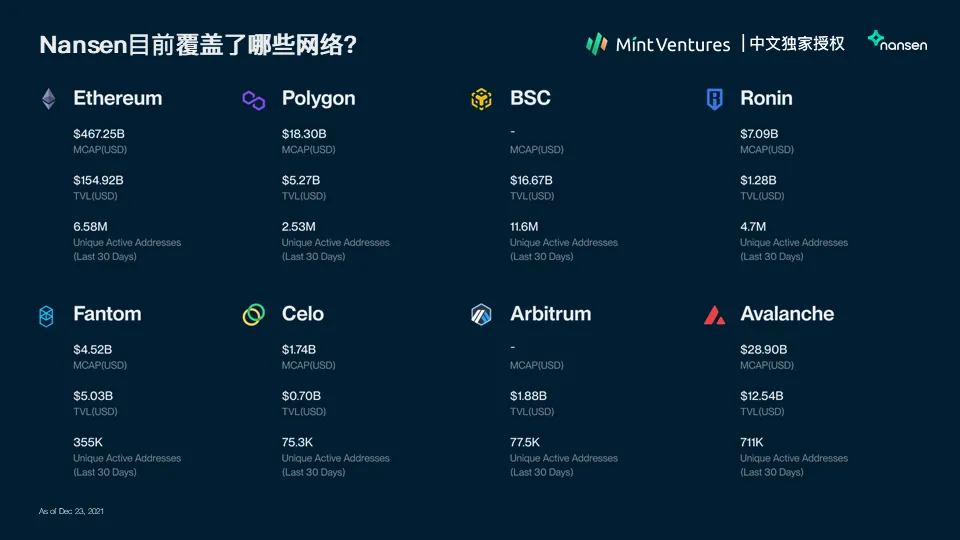 Nansen目前覆盖了哪些网络?

Mint Ventures | 中文独家授权 nansen

Ethereum
$467.25B
MCAP(USD)
$154.92B
TVL(USD)
6.58M
Unique Active Addresses (Last 30 Days)

Polygon
$18.30B
MCAP(USD)
$5.27B
TVL(USD)
2.53M
Unique Active Addresses (Last 30 Days)

BSC
-
MCAP(USD)
$16.67B
TVL(USD)
11.6M
Unique Active Addresses (Last 30 Days)

Ronin
$7.09B
MCAP(USD)
$1.28B
TVL(USD)
4.7M
Unique Active Addresses (Last 30 Days)

Fantom
$4.52B
MCAP(USD)
$5.03B
TVL(USD)
355K
Unique Active Addresses (Last 30 Days)

Celo
$1.74B
MCAP(USD)
$0.70B
TVL(USD)
75.3K
Unique Active Addresses (Last 30 Days)

Arbitrum
-
MCAP(USD)
$1.88B
TVL(USD)
77.5K
Unique Active Addresses (Last 30 Days)

Avalanche
$28.90B
MCAP(USD)
$12.54B
TVL(USD)
711K
Unique Active Addresses (Last 30 Days)

As of Dec 23, 2021